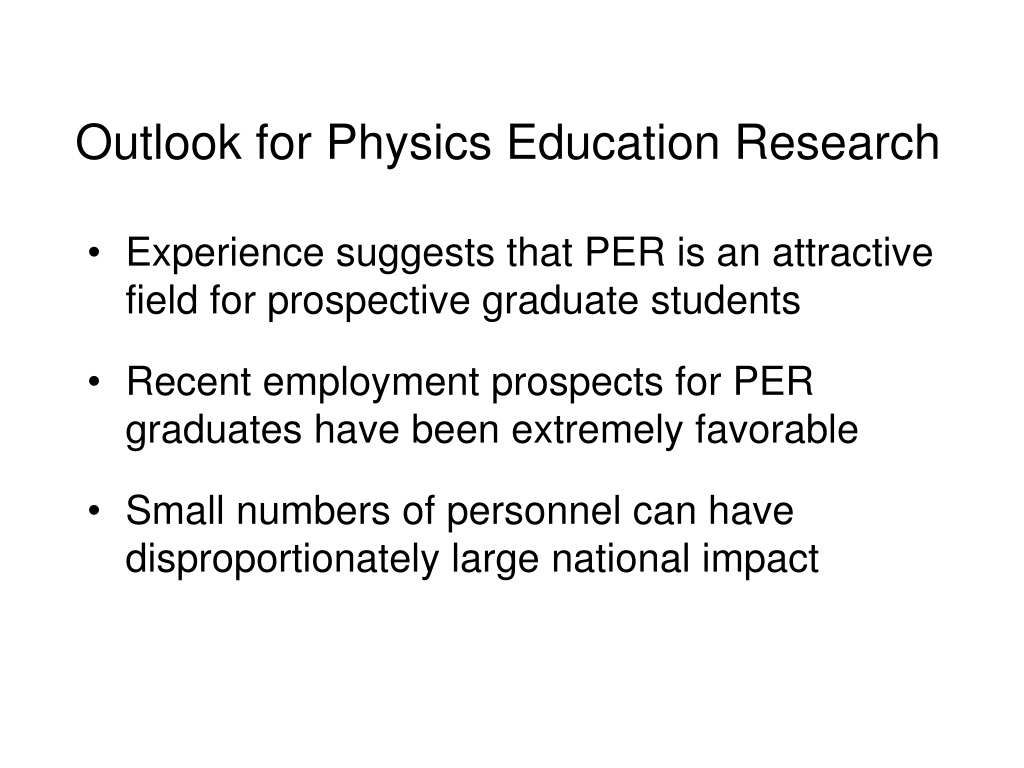 Outlook for Physics Education Research

• Experience suggests that PER is an attractive field for prospective graduate students

• Recent employment prospects for PER graduates have been extremely favorable

• Small numbers of personnel can have disproportionately large national impact